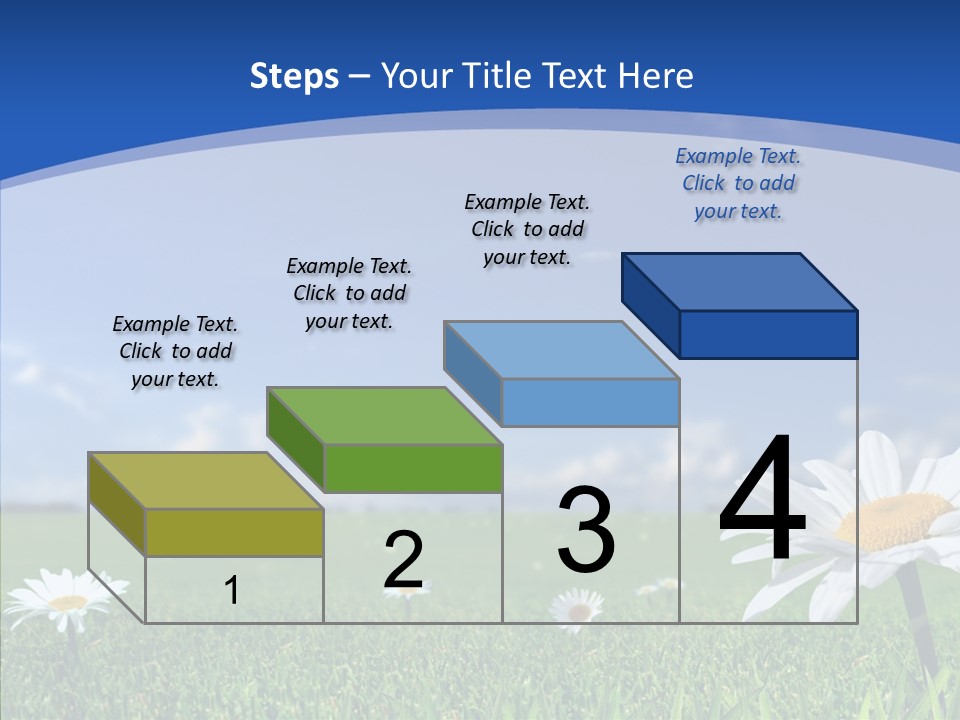 Steps – Your Title Text Here

Example Text. Click to add your text.

Example Text. Click to add your text.

Example Text. Click to add your text.

Example Text. Click to add your text.

1

2

3

4